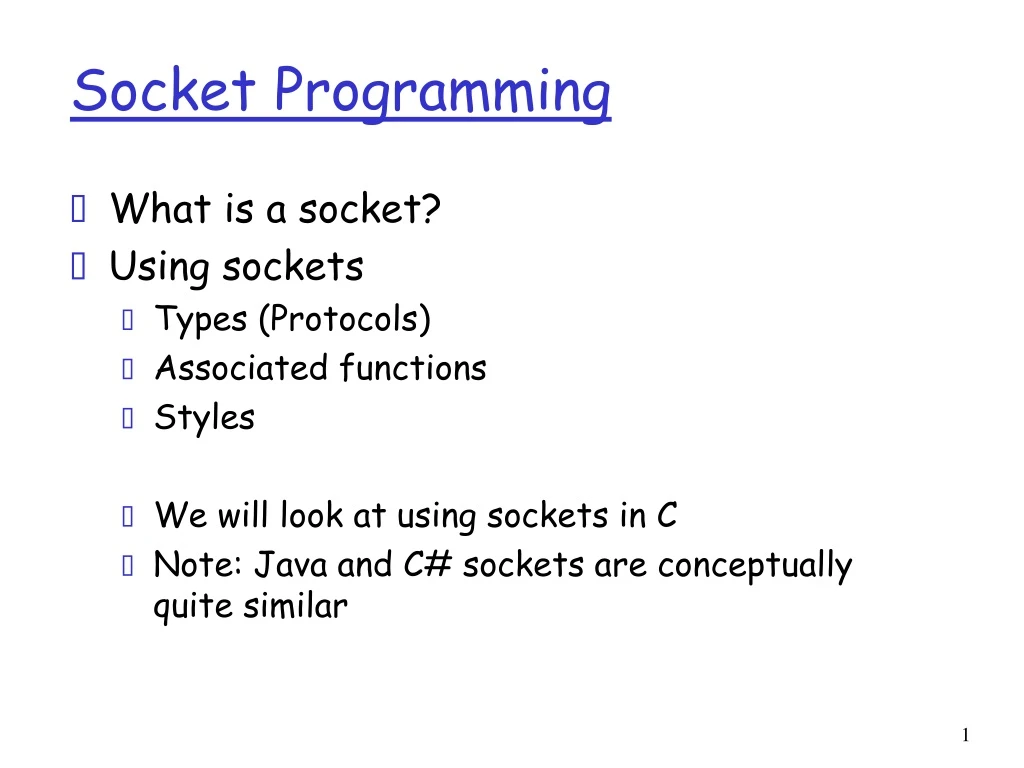 Socket Programming

What is a socket?
Using sockets
Types (Protocols)
Associated functions
Styles

We will look at using sockets in C
Note: Java and C# sockets are conceptually quite similar

1